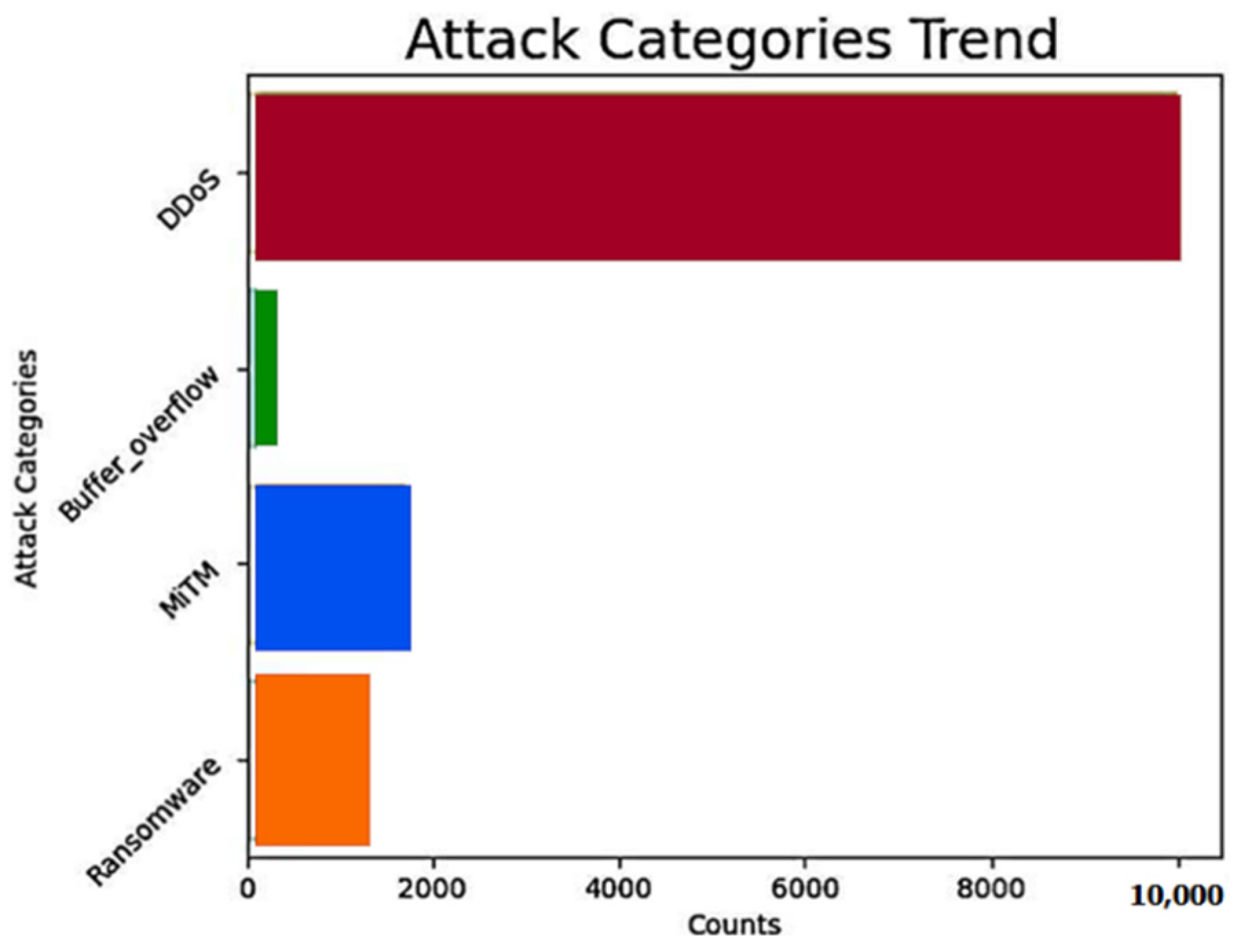 Attack Categories Trend

Attack Categories

DDoS

Buffer_overflow

MiTM

Ransomware

0
2000
4000
6000
8000
10,000

Counts